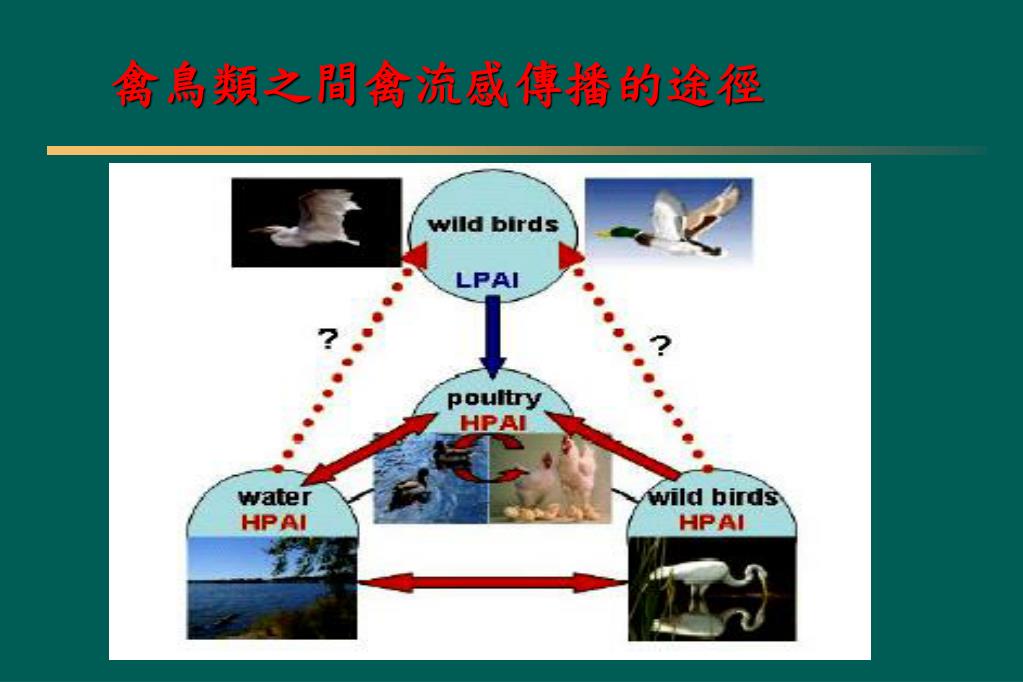 禽鳥類之間禽流感傳播的途徑

wild birds
LPAI

?

?

poultry
HPAI

water
HPAI

wild birds
HPAI